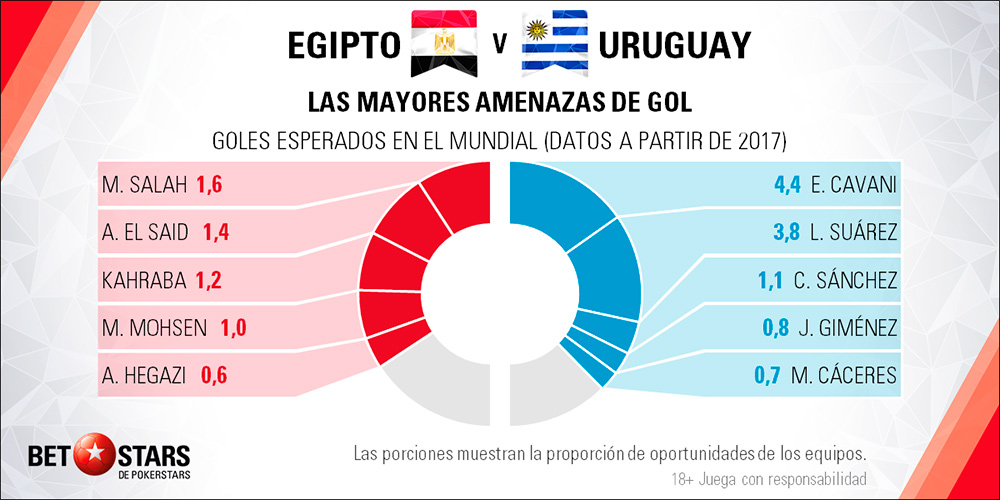 EGIPTO V URUGUAY

LAS MAYORES AMENAZAS DE GOL

GOLES ESPERADOS EN EL MUNDIAL (DATOS A PARTIR DE 2017)

M. SALAH 1,6
A. EL SAID 1,4
KAHRABA 1,2
M. MOHSEN 1,0
A. HEGAZI 0,6

4,4 E. CAVANI
3,8 L. SUÁREZ
1,1 C. SÁNCHEZ
0,8 J. GIMÉNEZ
0,7 M. CÁCERES

BET STARS DE POKERSTARS

Las porciones muestran la proporción de oportunidades de los equipos.

18+ Juega con responsabilidad